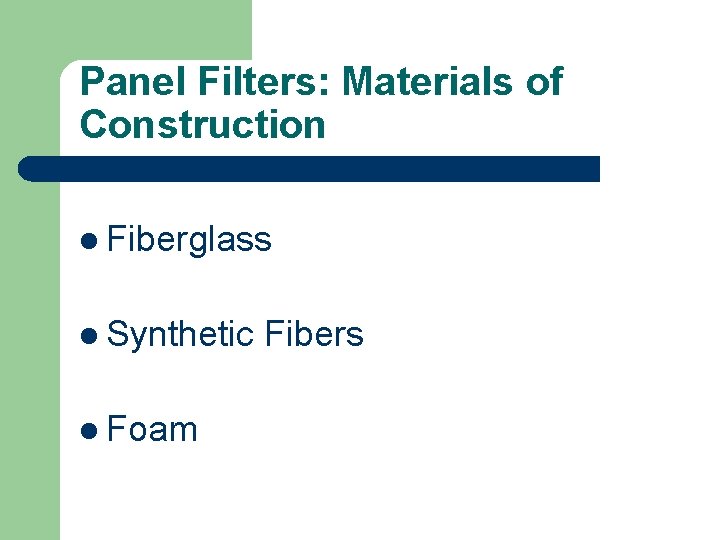 Panel Filters: Materials of Construction

- Fiberglass
- Synthetic Fibers
- Foam